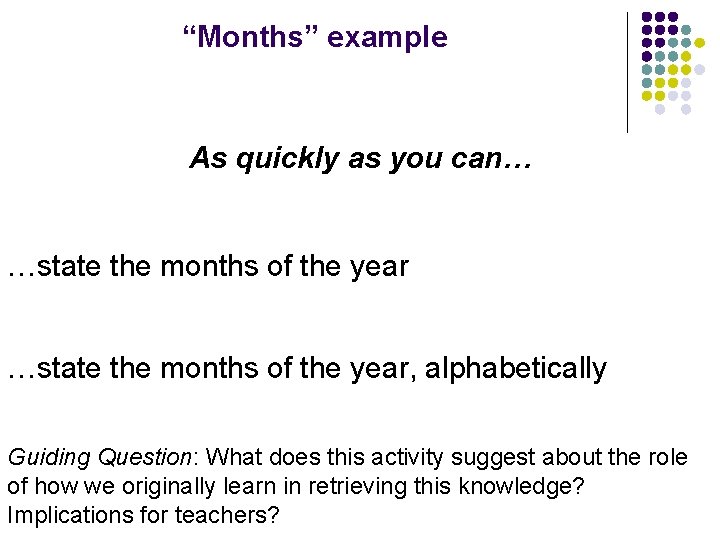 “Months” example

As quickly as you can…

…state the months of the year

…state the months of the year, alphabetically

Guiding Question: What does this activity suggest about the role of how we originally learn in retrieving this knowledge? Implications for teachers?